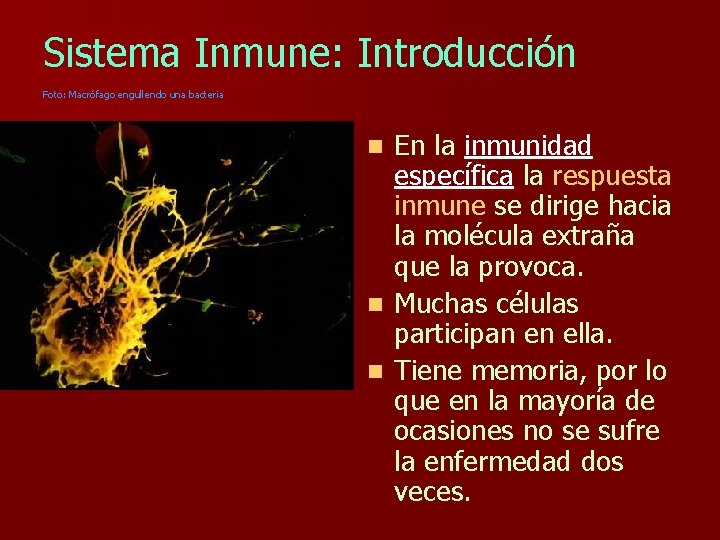 Sistema Inmune: Introducción

Foto: Macrófago engullendo una bacteria

- En la inmunidad específica la respuesta inmune se dirige hacia la molécula extraña que la provoca.
- Muchas células participan en ella.
- Tiene memoria, por lo que en la mayoría de ocasiones no se sufre la enfermedad dos veces.